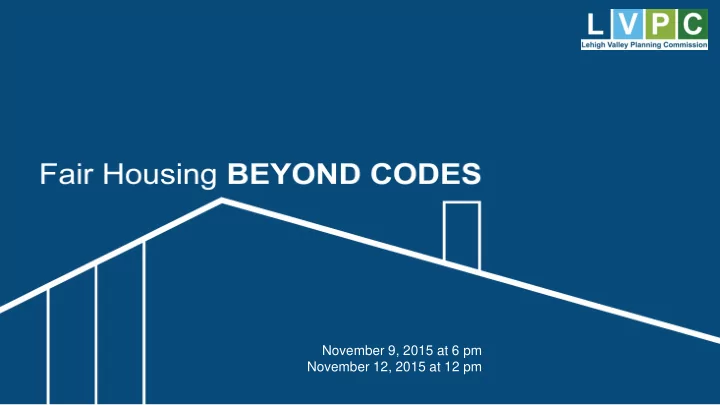 LVPC
Lehigh Valley Planning Commission

Fair Housing BEYOND CODES

November 9, 2015 at 6 pm
November 12, 2015 at 12 pm